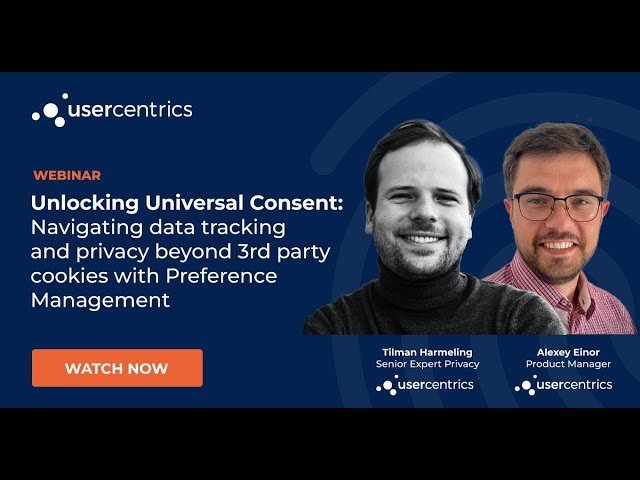 usercentrics

WEBINAR

Unlocking Universal Consent: Navigating data tracking and privacy beyond 3rd party cookies with Preference Management

WATCH NOW

Tilman Harmeling
Senior Expert Privacy
usercentrics

Alexey Einor
Product Manager
usercentrics